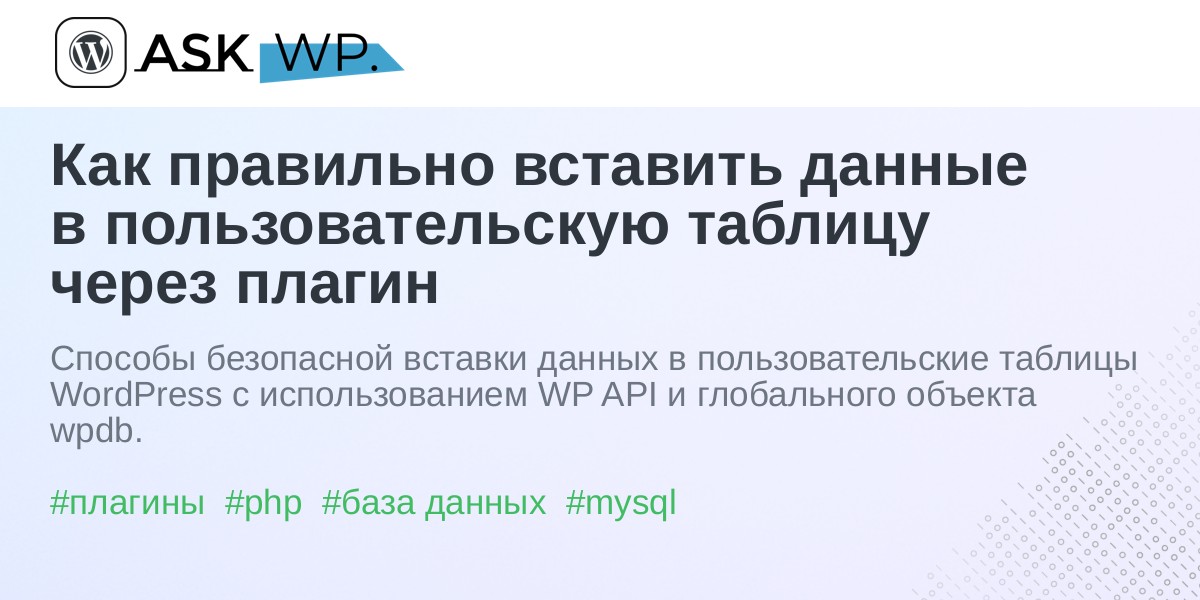 ASK WP.

Как правильно вставить данные в пользовательскую таблицу через плагин

Способы безопасной вставки данных в пользовательские таблицы WordPress с использованием WP API и глобального объекта wpdb.

#плагины #php #база данных #mysql